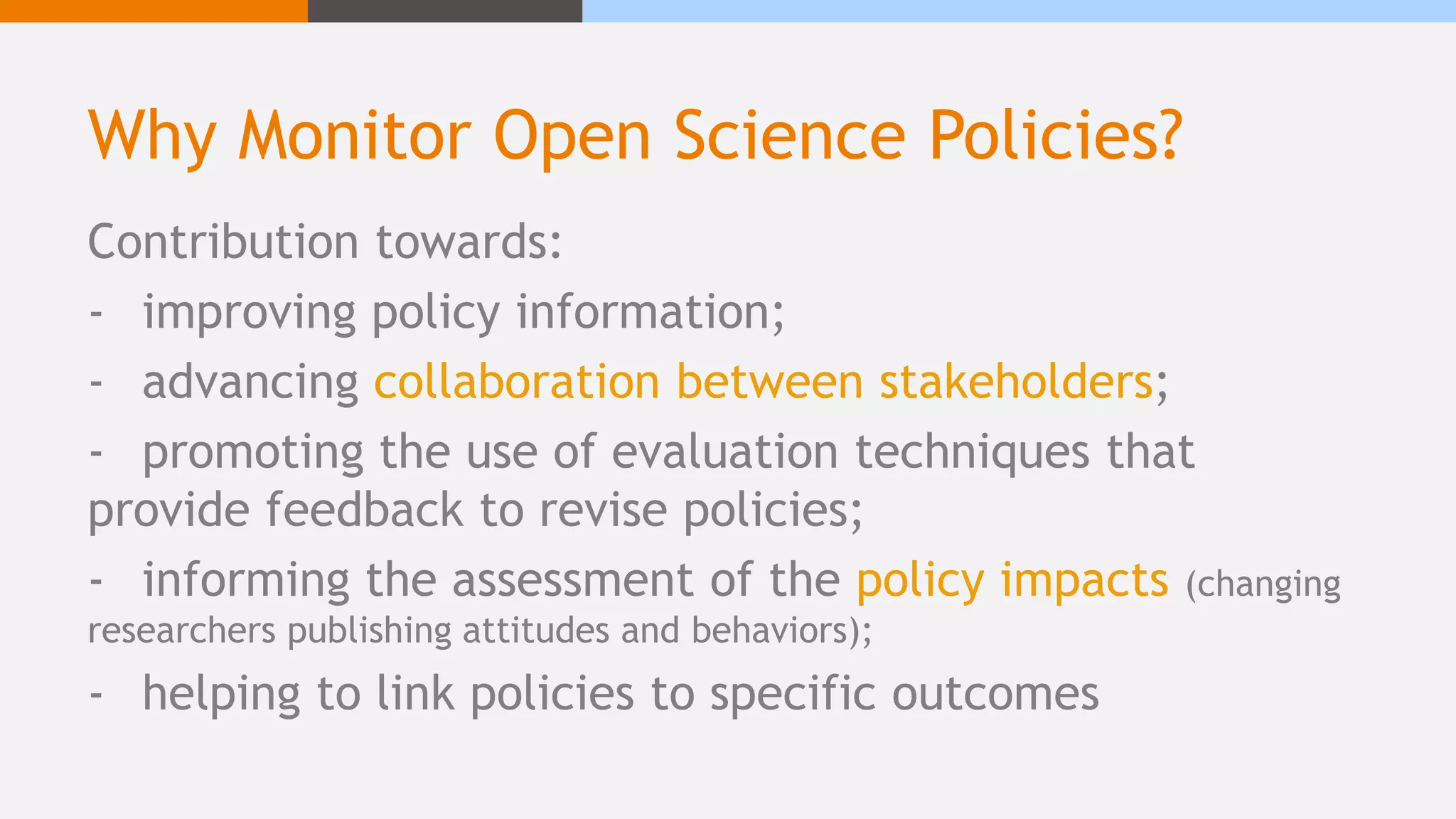 Why Monitor Open Science Policies?

Contribution towards:

- improving policy information;

- advancing collaboration between stakeholders;

- promoting the use of evaluation techniques that provide feedback to revise policies;

- informing the assessment of the policy impacts (changing researchers publishing attitudes and behaviors);

- helping to link policies to specific outcomes